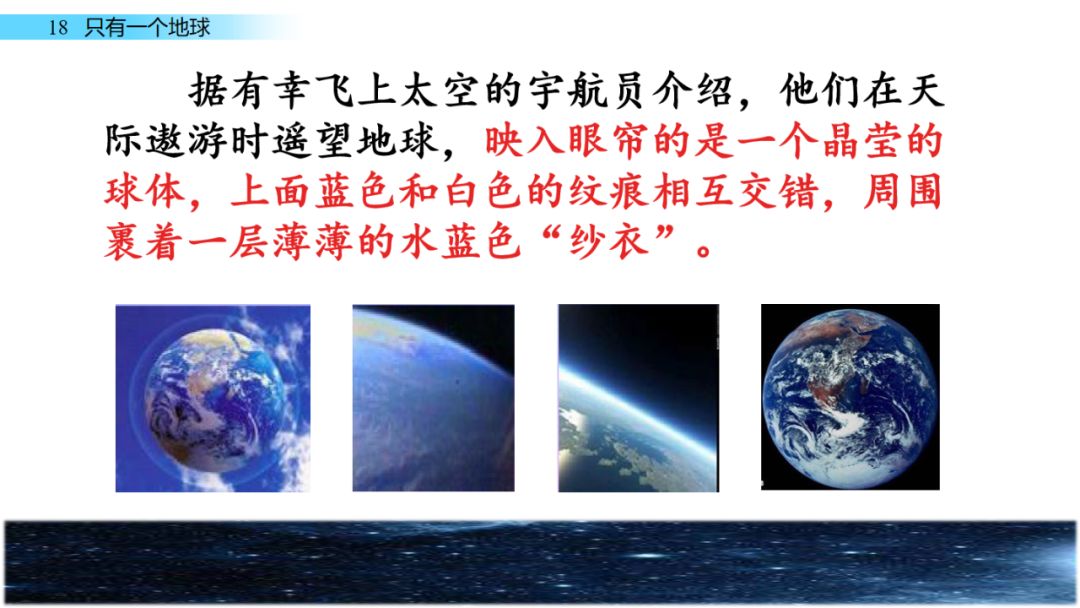 18 只有一个地球

据有幸飞上太空的宇航员介绍，他们在天际遨游时遥望地球，映入眼帘的是一个晶莹的球体，上面蓝色和白色的纹痕相互交错，周围裹着一层薄薄的水蓝色“纱衣”。